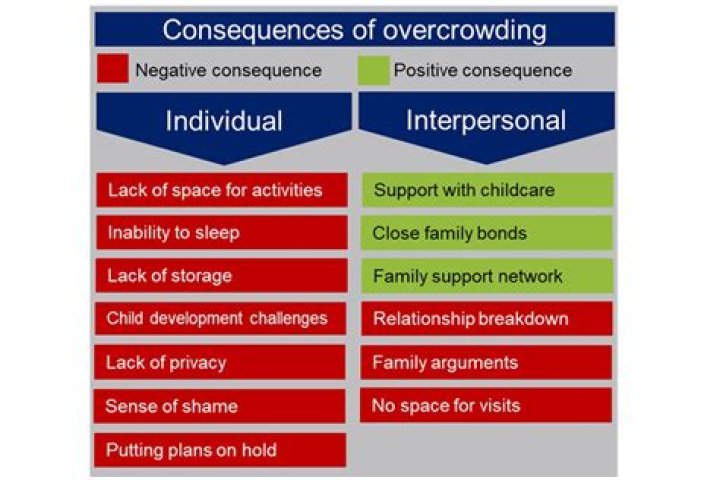 Consequences of overcrowding

Negative consequence

Positive consequence

Individual

Lack of space for activities

Inability to sleep

Lack of storage

Child development challenges

Lack of privacy

Sense of shame

Putting plans on hold

Interpersonal

Support with childcare

Close family bonds

Family support network

Relationship breakdown

Family arguments

No space for visits